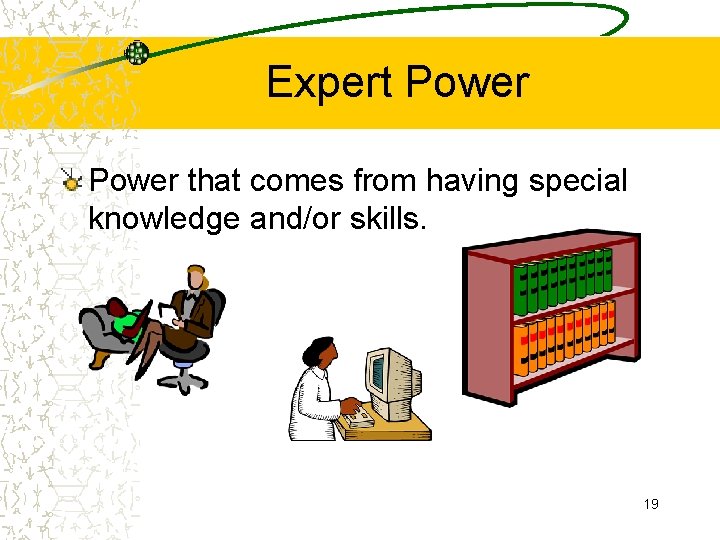 Expert Power

Power that comes from having special knowledge and/or skills.

19